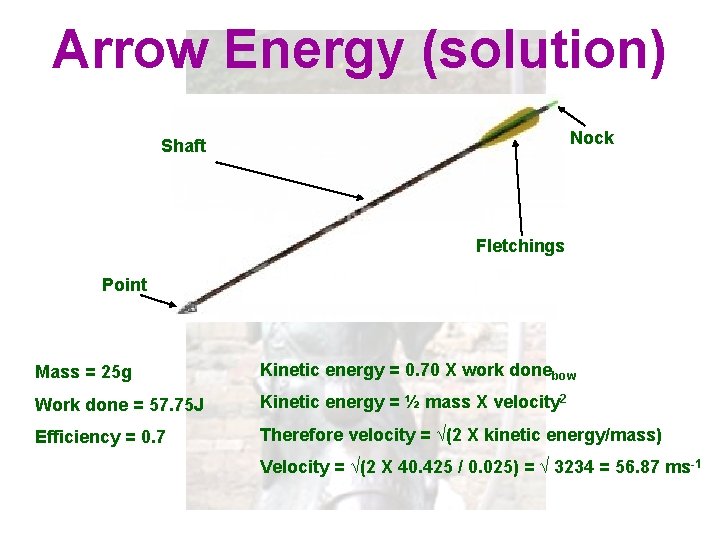 Arrow Energy (solution)

Shaft

Nock

Fletchings

Point

Mass = 25g

Work done = 57.75J

Efficiency = 0.7

Kinetic energy = 0.70 X work done$_{bow}$

Kinetic energy = ½ mass X velocity$^2$

Therefore velocity = √(2 X kinetic energy/mass)

Velocity = √(2 X 40.425 / 0.025) = √ 3234 = 56.87 ms$^{-1}$